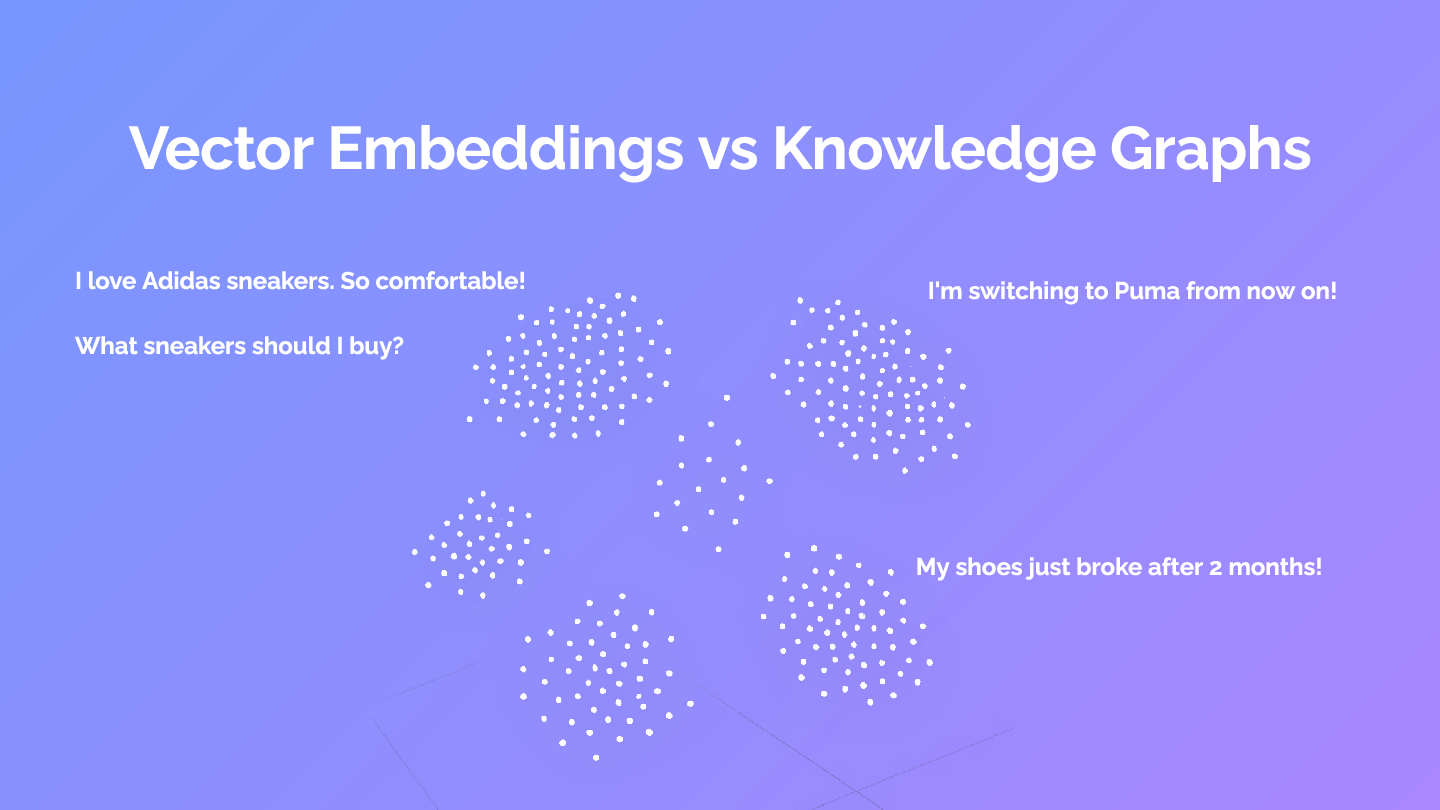 Vector Embeddings vs Knowledge Graphs

I love Adidas sneakers. So comfortable!

What sneakers should I buy?

I'm switching to Puma from now on!

My shoes just broke after 2 months!